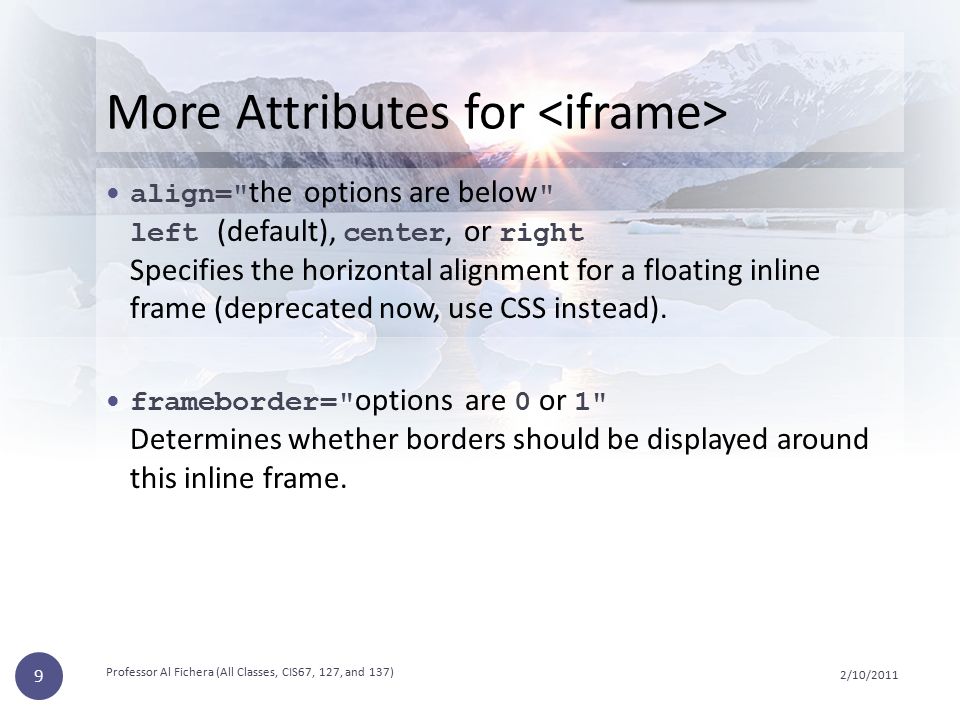 More Attributes for <iframe>

• align="the options are below"
left (default), center, or right
Specifies the horizontal alignment for a floating inline frame (deprecated now, use CSS instead).

• frameborder="options are 0 or 1"
Determines whether borders should be displayed around this inline frame.

9

Professor Al Fichera (All Classes, CIS67, 127, and 137)

2/10/2011